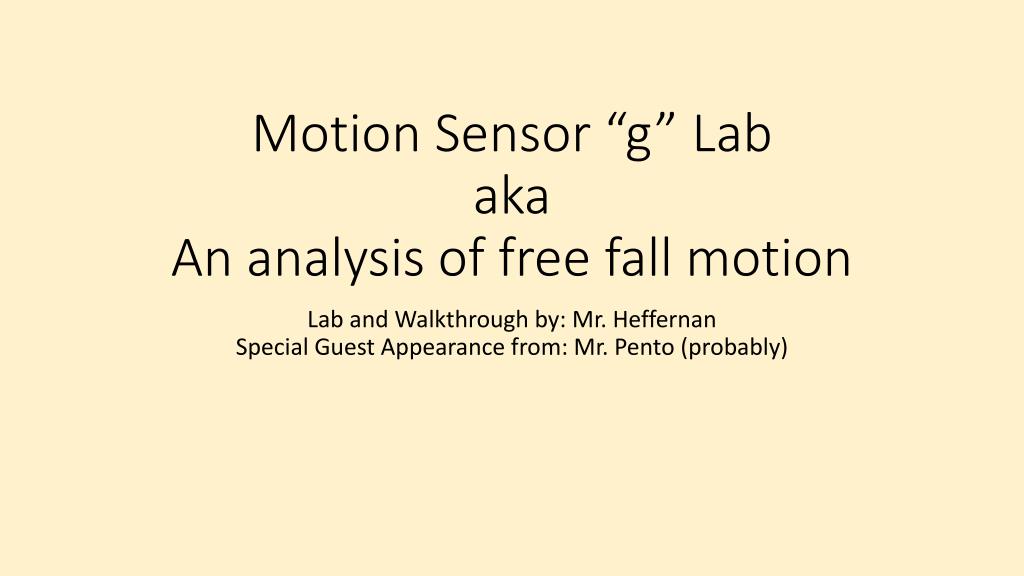 Motion Sensor “g” Lab
aka
An analysis of free fall motion

Lab and Walkthrough by: Mr. Heffernan
Special Guest Appearance from: Mr. Pento (probably)